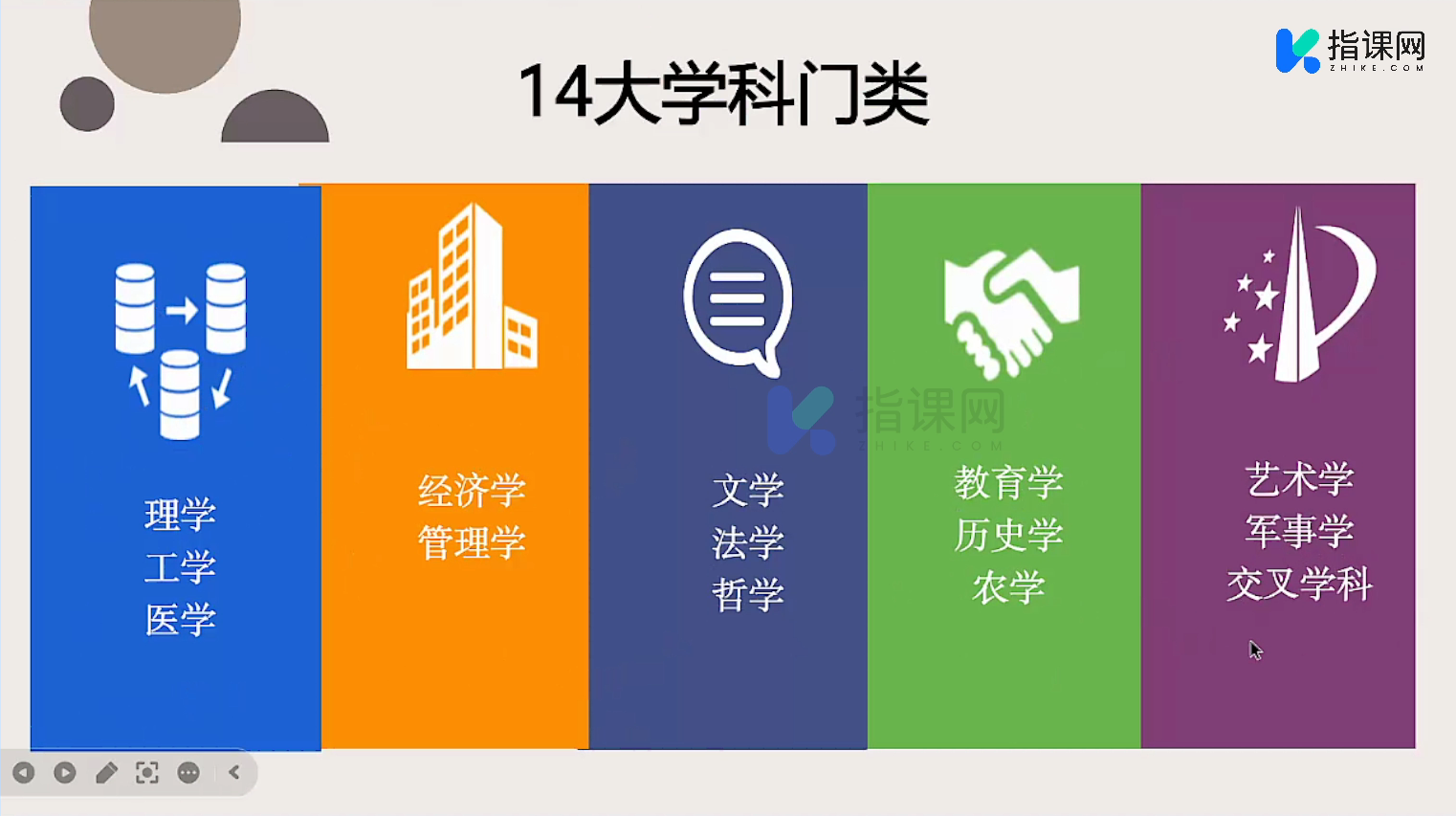 14大学科门类

指课网
ZHIKE.COM

理学
工学
医学

经济学
管理学

文学
法学
哲学

指课网
ZHIKE.COM

教育学
历史学
农学

艺术学
军事学
交叉学科